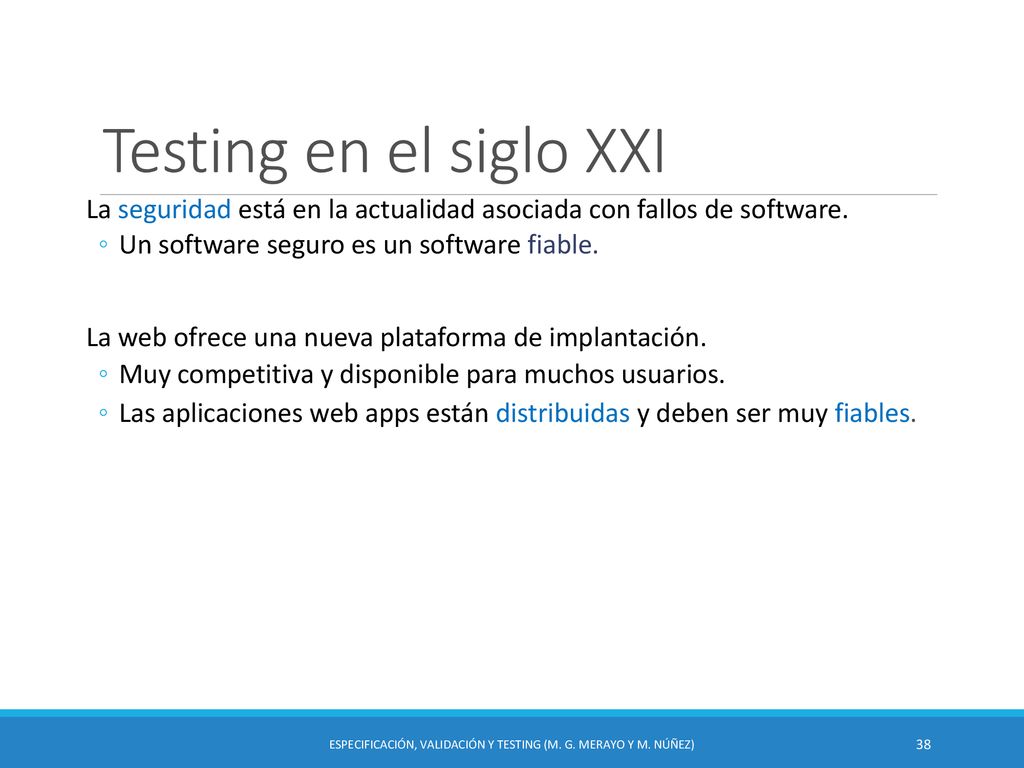 Testing en el siglo XXI

La seguridad está en la actualidad asociada con fallos de software.
◦ Un software seguro es un software fiable.

La web ofrece una nueva plataforma de implantación.
◦ Muy competitiva y disponible para muchos usuarios.
◦ Las aplicaciones web apps están distribuidas y deben ser muy fiables.

ESPECIFICACIÓN, VALIDACIÓN Y TESTING (M. G. MERAYO Y M. NÚÑEZ)

38